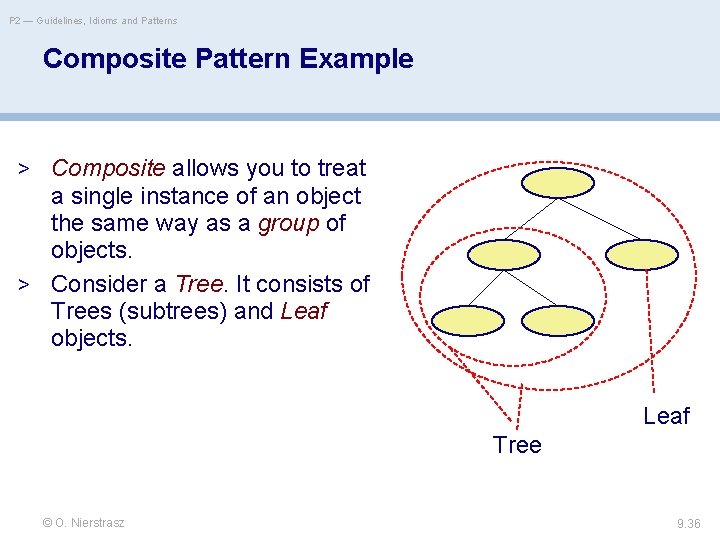 P2 — Guidelines, Idioms and Patterns

Composite Pattern Example

> Composite allows you to treat a single instance of an object the same way as a group of objects.

> Consider a Tree. It consists of Trees (subtrees) and Leaf objects.

Leaf

Tree

© O. Nierstrasz

9.36